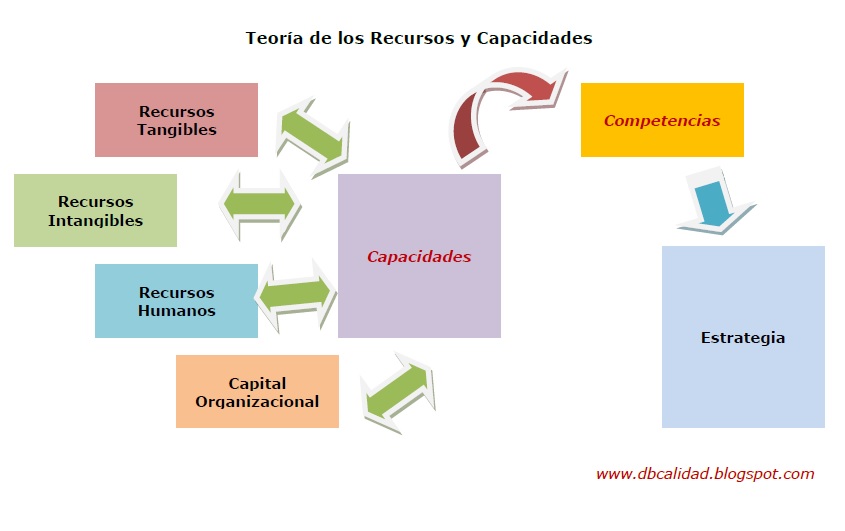 Teoría de los Recursos y Capacidades

Recursos Tangibles

Recursos Intangibles

Recursos Humanos

Capital Organizacional

Capacidades

Competencias

Estrategia

www.dbcalidad.blogspot.com